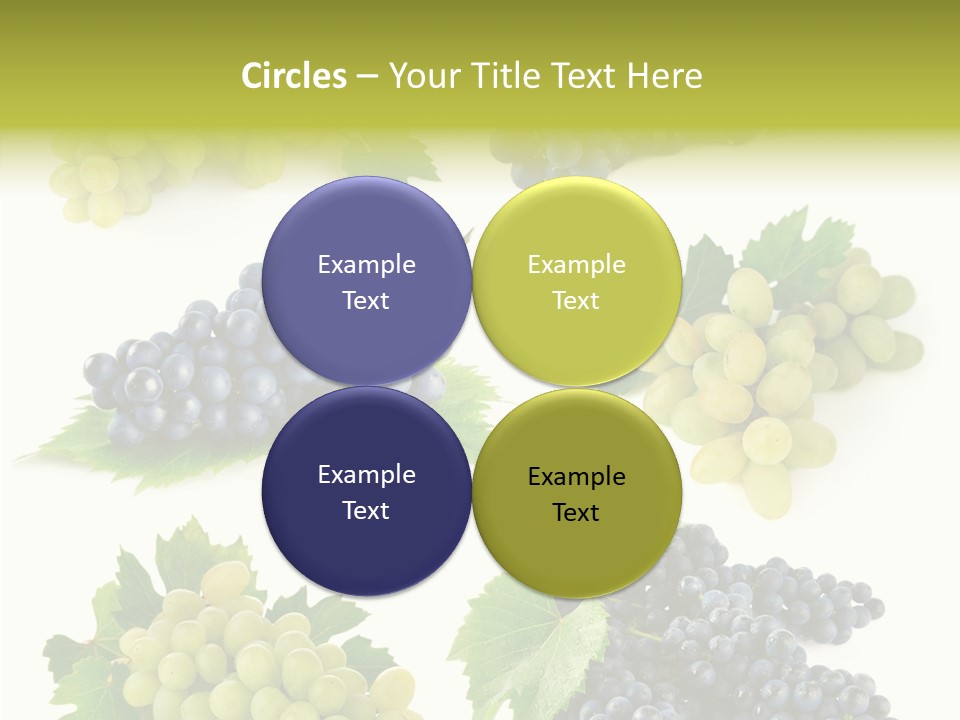 Circles – Your Title Text Here

Example Text

Example Text

Example Text

Example Text